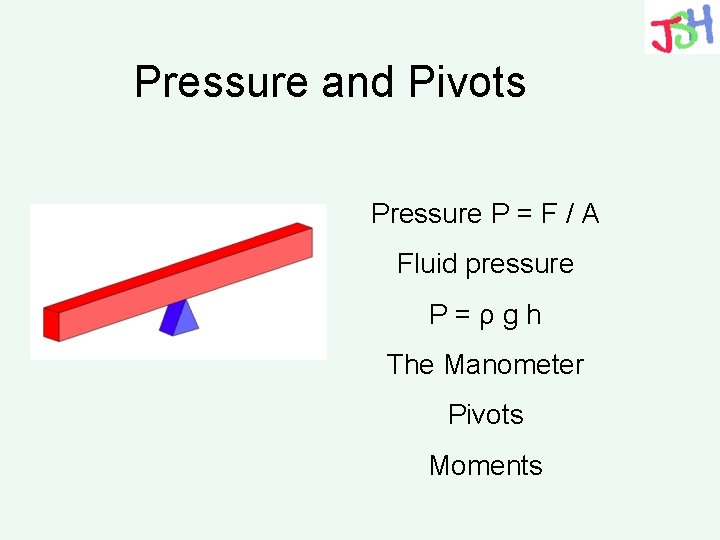 JSH

Pressure and Pivots

Pressure $P = F / A$

Fluid pressure

$P = \rho g h$

The Manometer

Pivots

Moments